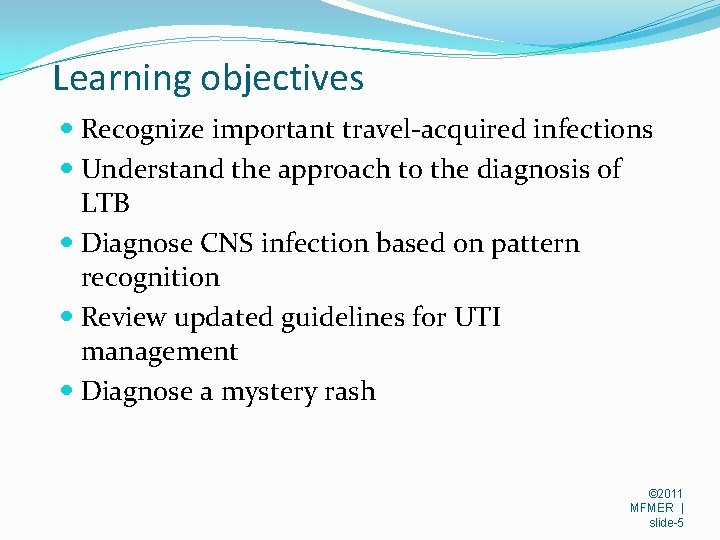 Learning objectives

- Recognize important travel-acquired infections
- Understand the approach to the diagnosis of LTB
- Diagnose CNS infection based on pattern recognition
- Review updated guidelines for UTI management
- Diagnose a mystery rash

©2011 MFMER | slide-5